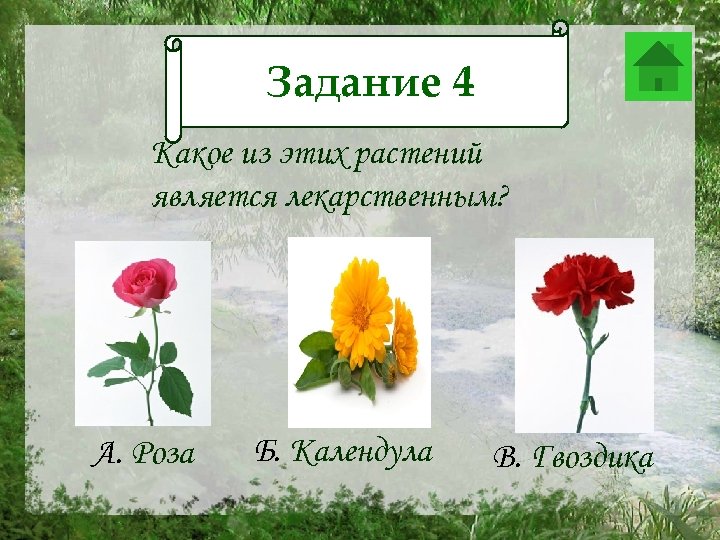 Задание 4

Какое из этих растений является лекарственным?

А. Роза

Б. Календула

В. Гвоздика